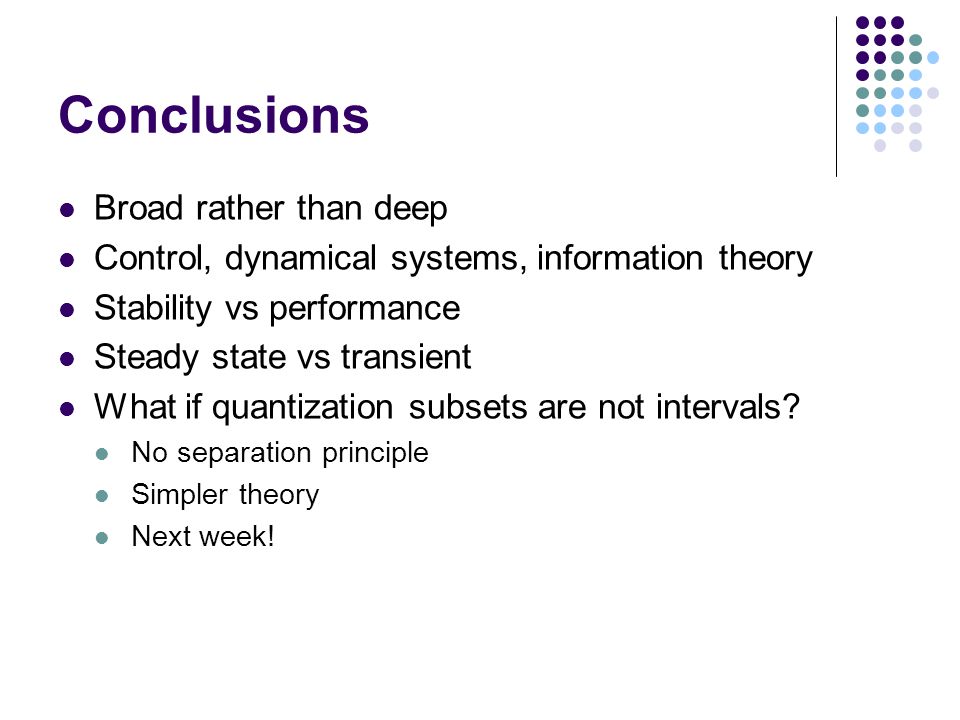 Conclusions

- Broad rather than deep
- Control, dynamical systems, information theory
- Stability vs performance
- Steady state vs transient
- What if quantization subsets are not intervals?
  - No separation principle
  - Simpler theory
  - Next week!